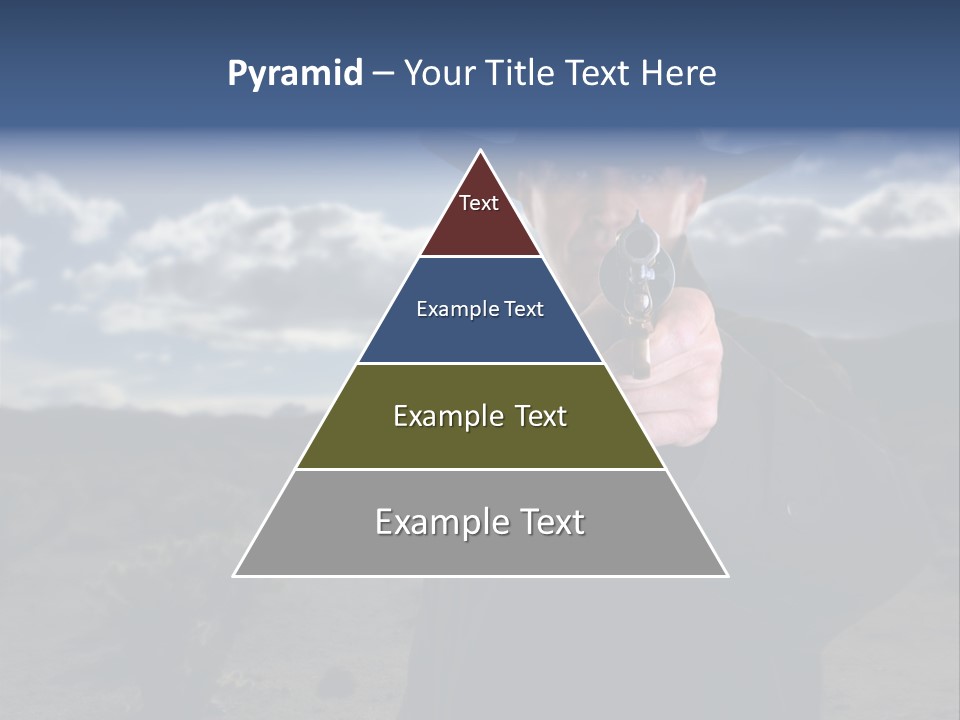 Pyramid – Your Title Text Here

Text

Example Text

Example Text

Example Text